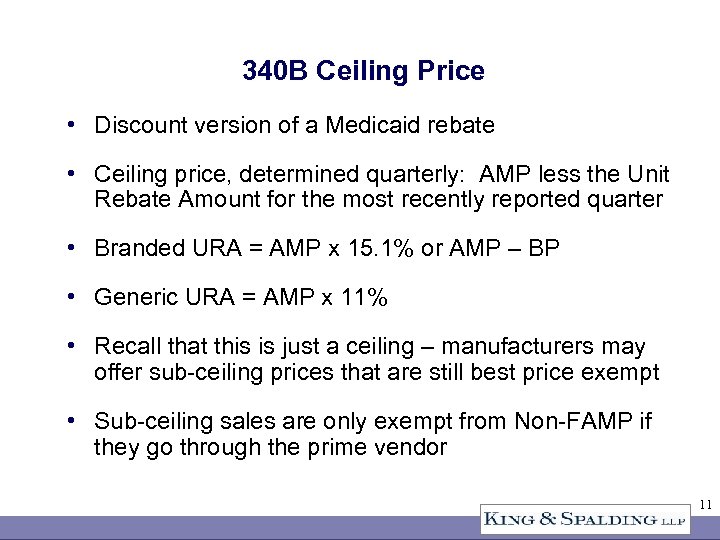 340B Ceiling Price

• Discount version of a Medicaid rebate

• Ceiling price, determined quarterly: AMP less the Unit Rebate Amount for the most recently reported quarter

• Branded URA = AMP x 15.1% or AMP – BP

• Generic URA = AMP x 11%

• Recall that this is just a ceiling – manufacturers may offer sub-ceiling prices that are still best price exempt

• Sub-ceiling sales are only exempt from Non-FAMP if they go through the prime vendor

11

KING & SPALDING LLP